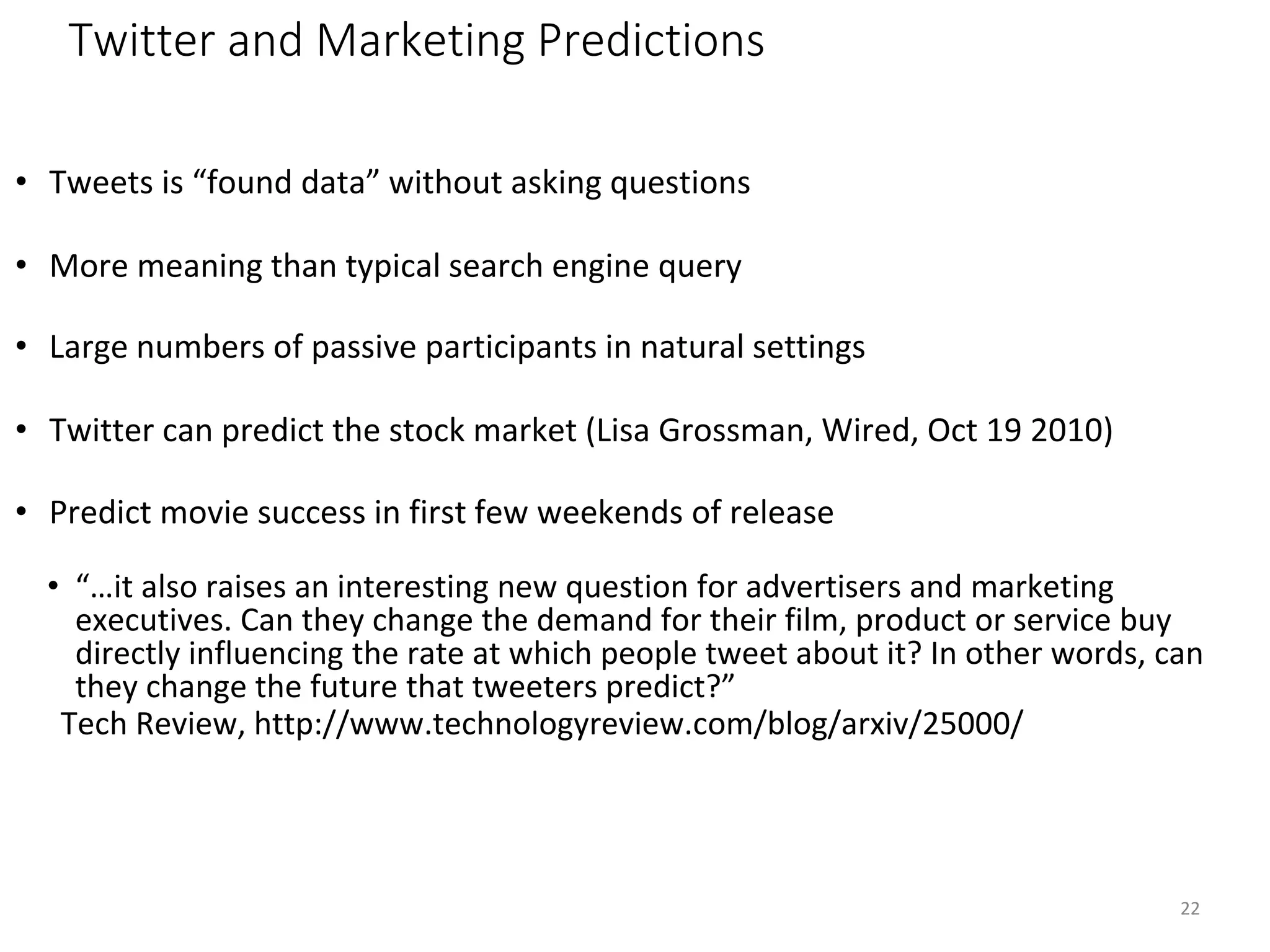 Twitter and Marketing Predictions

• Tweets is “found data” without asking questions

• More meaning than typical search engine query

• Large numbers of passive participants in natural settings

• Twitter can predict the stock market (Lisa Grossman, Wired, Oct 19 2010)

• Predict movie success in first few weekends of release

• “…it also raises an interesting new question for advertisers and marketing executives. Can they change the demand for their film, product or service buy directly influencing the rate at which people tweet about it? In other words, can they change the future that tweeters predict?”

Tech Review, http://www.technologyreview.com/blog/arxiv/25000/

22